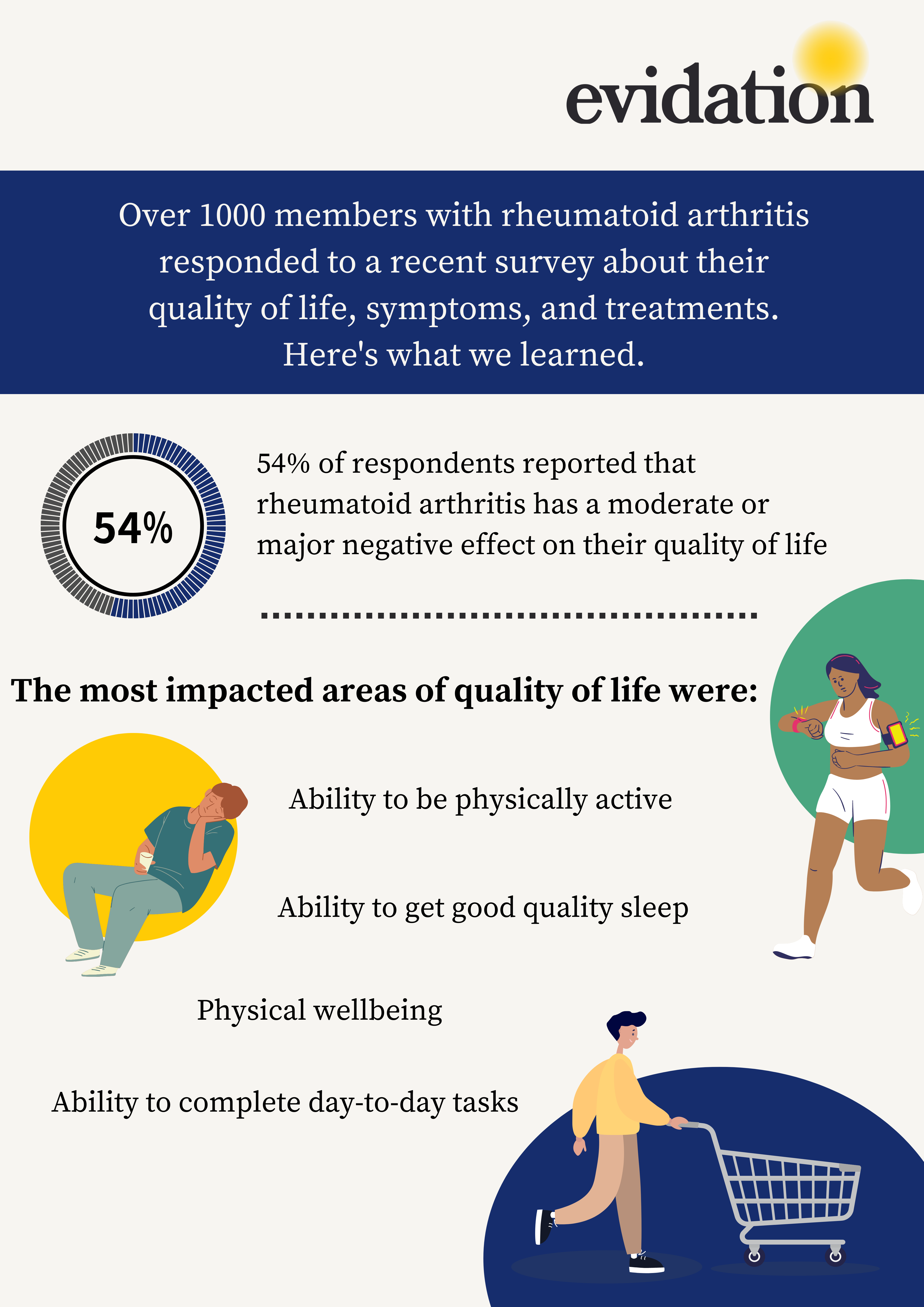 evidation

Over 1000 members with rheumatoid arthritis responded to a recent survey about their quality of life, symptoms, and treatments. Here's what we learned.

54%

54% of respondents reported that rheumatoid arthritis has a moderate or major negative effect on their quality of life

The most impacted areas of quality of life were:

Ability to be physically active

Ability to get good quality sleep

Physical wellbeing

Ability to complete day-to-day tasks